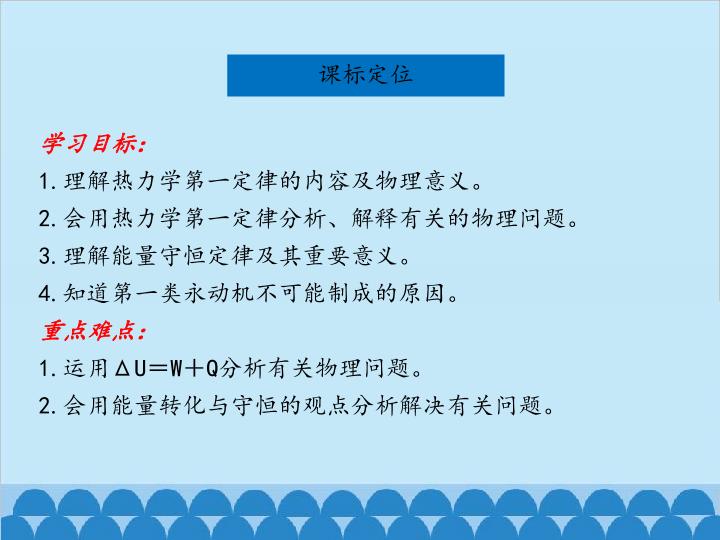 课标定位

学习目标:
1. 理解热力学第一定律的内容及物理意义。
2. 会用热力学第一定律分析、解释有关的物理问题。
3. 理解能量守恒定律及其重要意义。
4. 知道第一类永动机不可能制成的原因。
重点难点:
1. 运用$\Delta U=W+Q$分析有关物理问题。
2. 会用能量转化与守恒的观点分析解决有关问题。